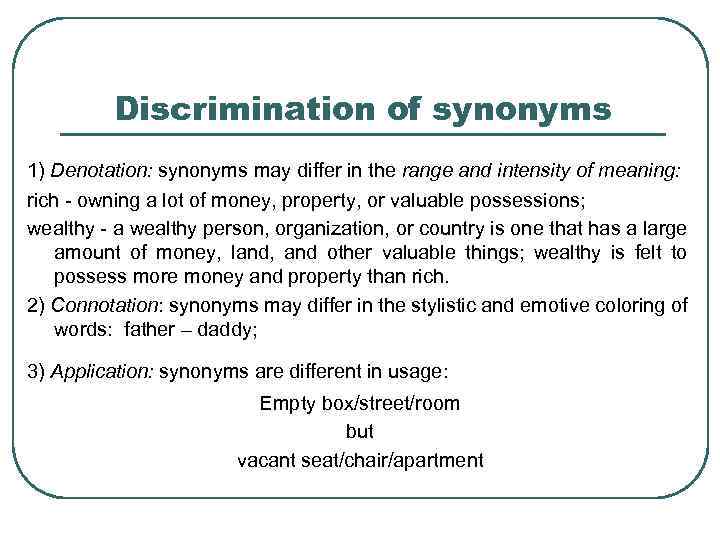 Discrimination of synonyms

1) Denotation: synonyms may differ in the range and intensity of meaning:

rich - owning a lot of money, property, or valuable possessions;

wealthy - a wealthy person, organization, or country is one that has a large amount of money, land, and other valuable things; wealthy is felt to possess more money and property than rich.

2) Connotation: synonyms may differ in the stylistic and emotive coloring of words: father – daddy;

3) Application: synonyms are different in usage:

Empty box/street/room
but
vacant seat/chair/apartment